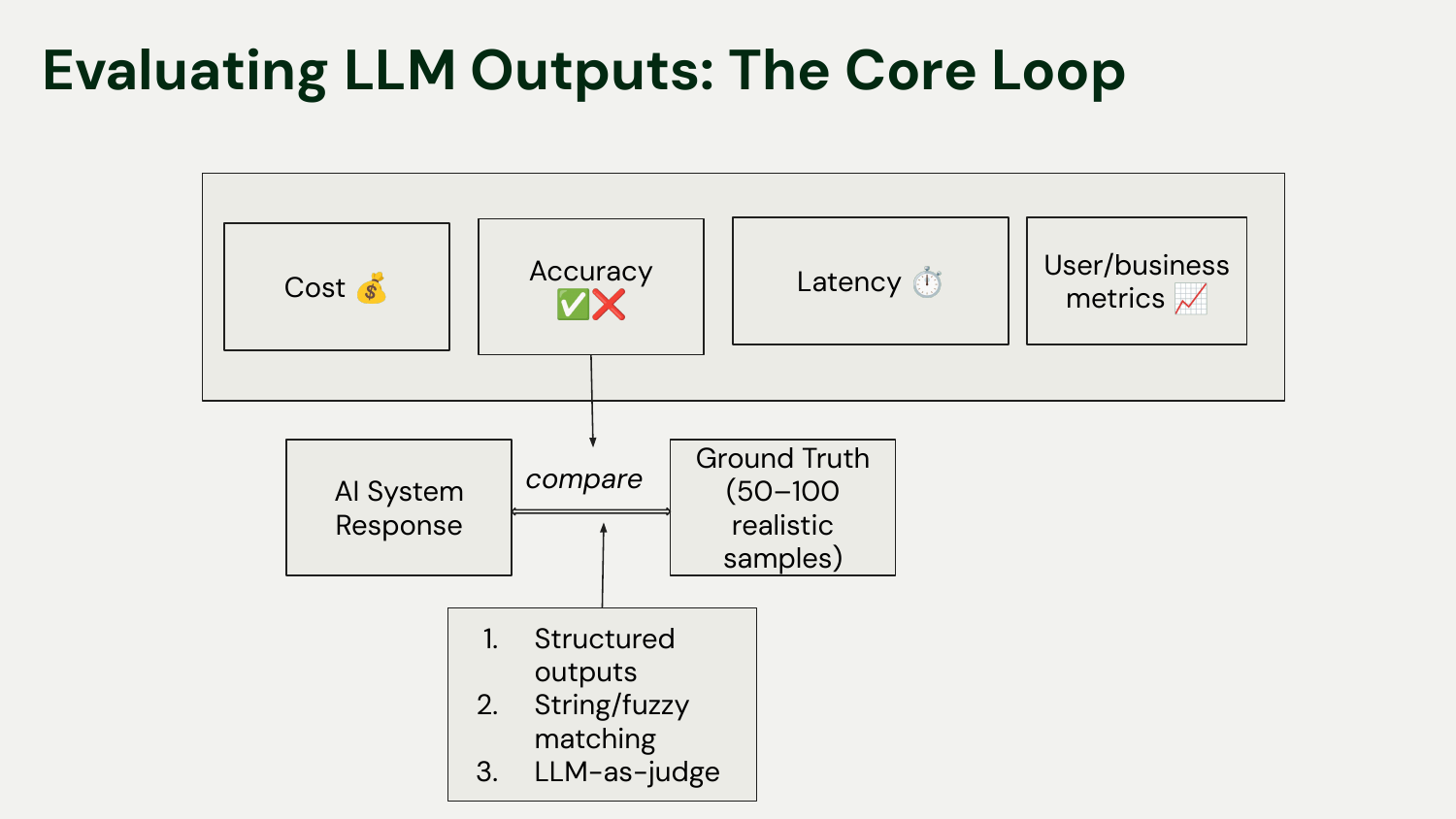 Evaluating LLM Outputs: The Core Loop

Cost 💰

Accuracy ✅❌

Latency ⏱️

User/business metrics 📈

AI System Response

compare

Ground Truth (50–100 realistic samples)

1. Structured outputs
2. String/fuzzy matching
3. LLM-as-judge